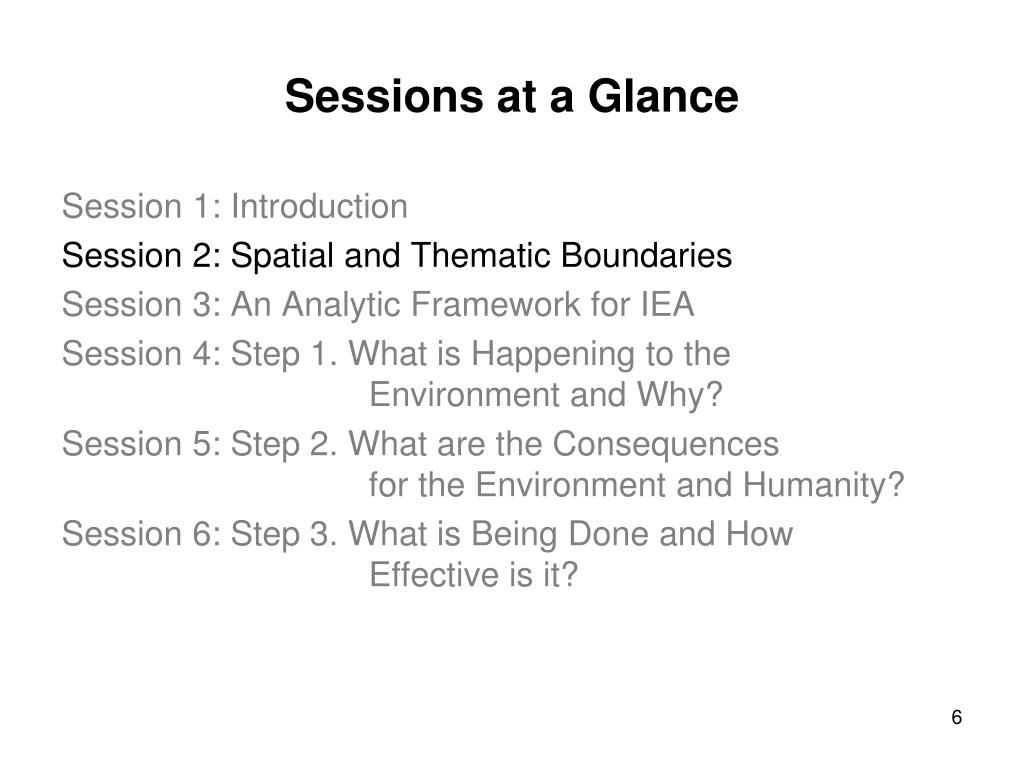 Sessions at a Glance

Session 1: Introduction

Session 2: Spatial and Thematic Boundaries

Session 3: An Analytic Framework for IEA

Session 4: Step 1. What is Happening to the Environment and Why?

Session 5: Step 2. What are the Consequences for the Environment and Humanity?

Session 6: Step 3. What is Being Done and How Effective is it?

6